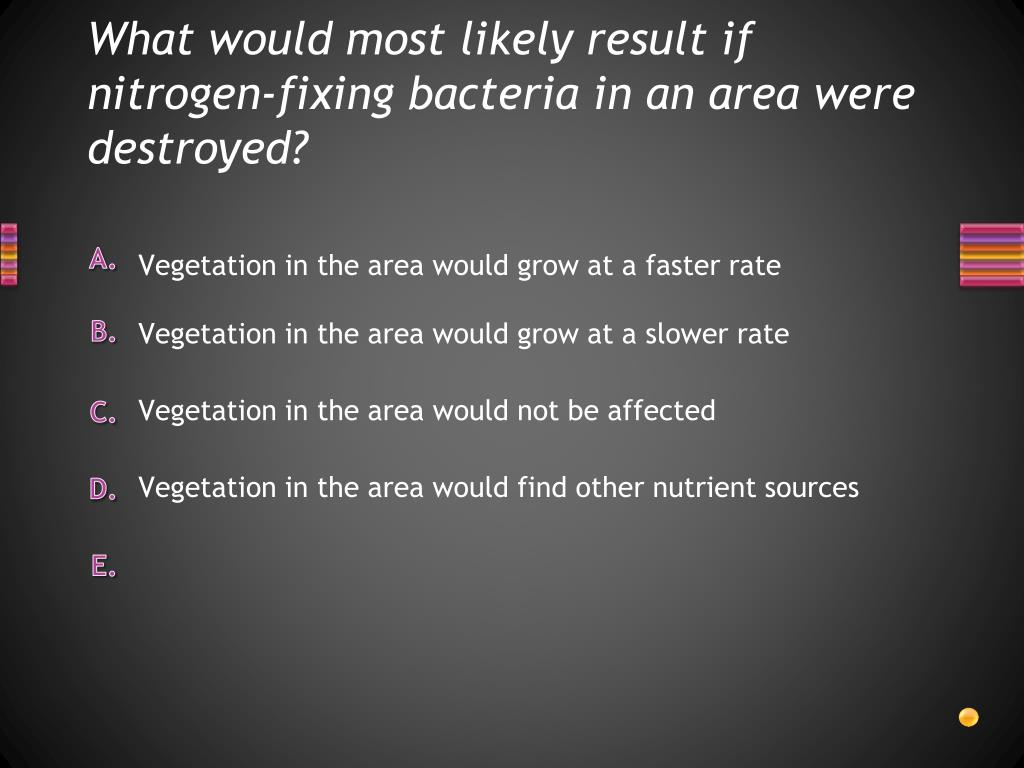 What would most likely result if nitrogen-fixing bacteria in an area were destroyed?

A. Vegetation in the area would grow at a faster rate

B. Vegetation in the area would grow at a slower rate

C. Vegetation in the area would not be affected

D. Vegetation in the area would find other nutrient sources

E.